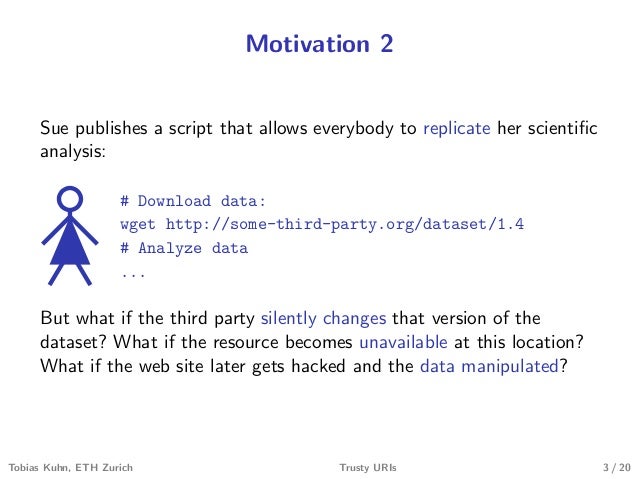 Motivation 2

Sue publishes a script that allows everybody to replicate her scientific analysis:

# Download data:
wget http://some-third-party.org/dataset/1.4
# Analyze data
...

But what if the third party silently changes that version of the dataset? What if the resource becomes unavailable at this location? What if the web site later gets hacked and the data manipulated?

Tobias Kuhn, ETH Zurich

Trusty URIs

3 / 20